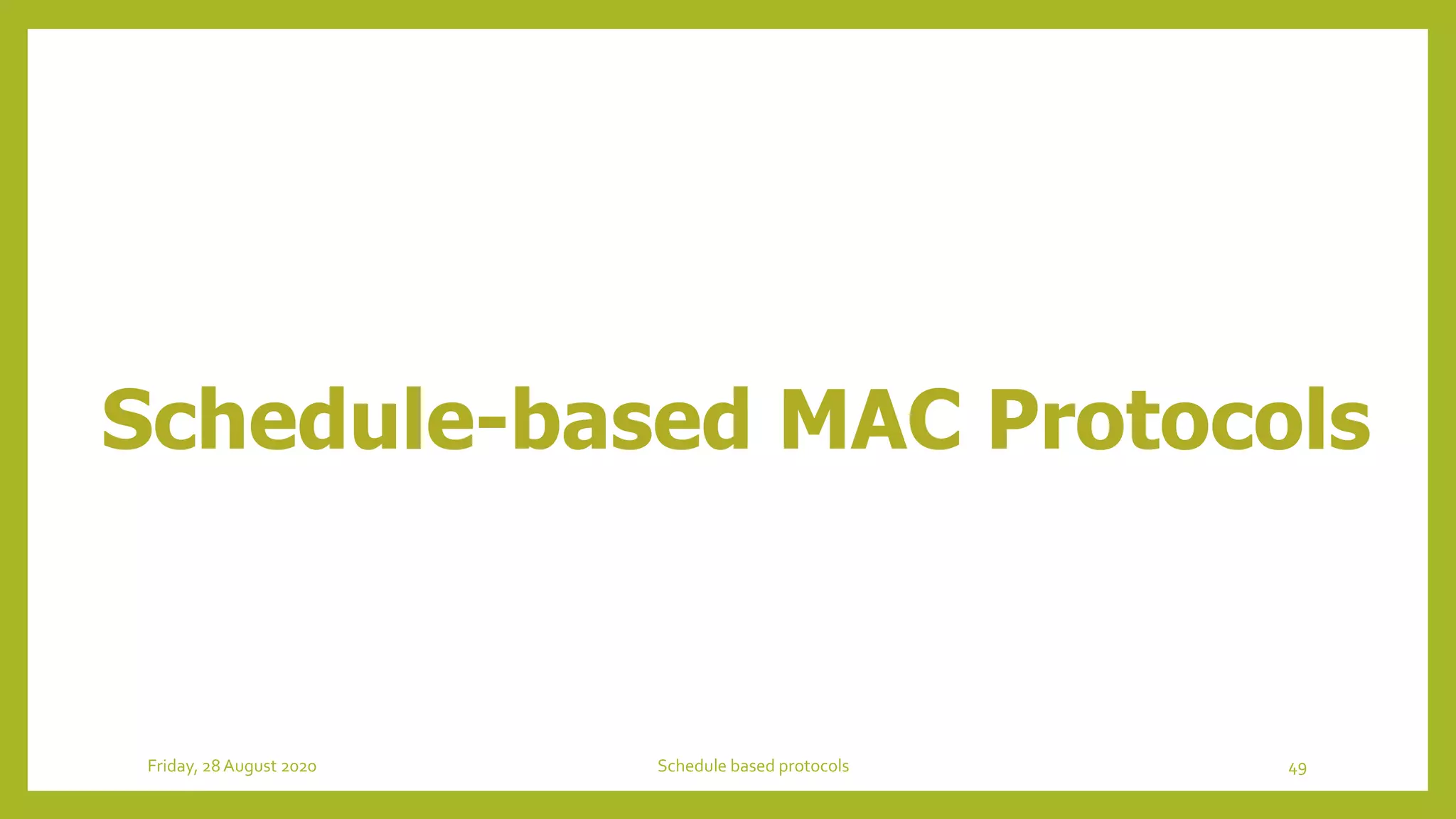 Schedule-based MAC Protocols

Friday, 28 August 2020

Schedule based protocols

49